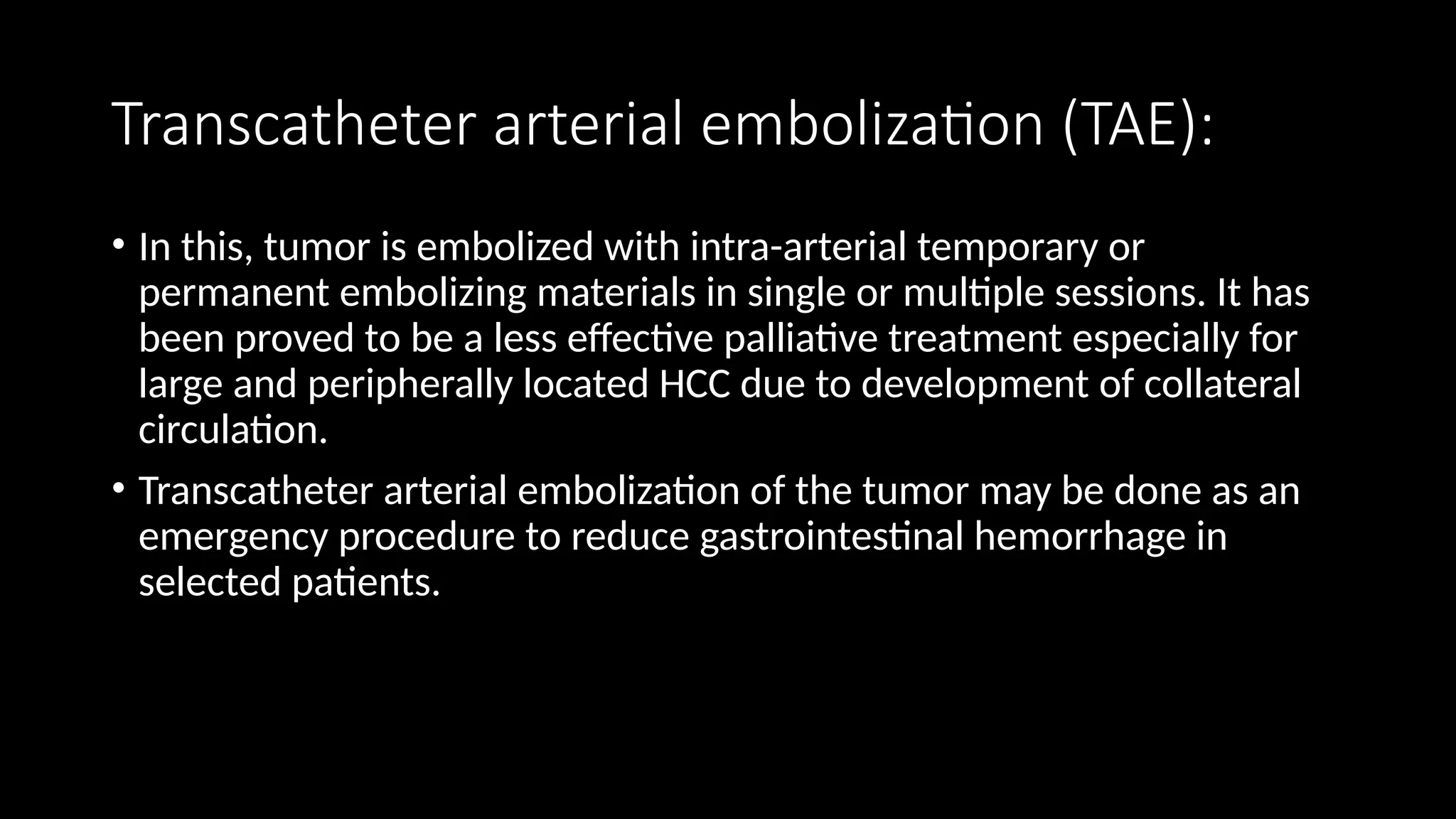 Transcatheter arterial embolization (TAE):

• In this, tumor is embolized with intra-arterial temporary or permanent embolizing materials in single or multiple sessions. It has been proved to be a less effective palliative treatment especially for large and peripherally located HCC due to development of collateral circulation.

• Transcatheter arterial embolization of the tumor may be done as an emergency procedure to reduce gastrointestinal hemorrhage in selected patients.